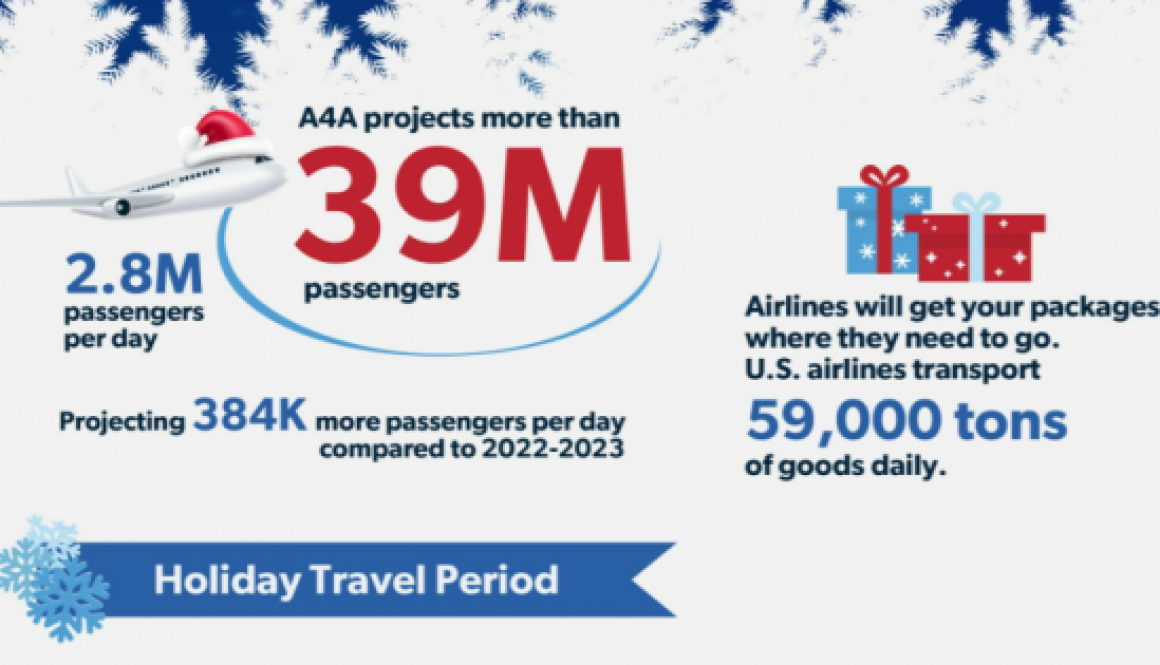 A4A projects more than
39M
passengers

2.8M
passengers per day

Projecting 384K more passengers per day compared to 2022-2023

Airlines will get your packages where they need to go. U.S. airlines transport
59,000 tons
of goods daily.

Holiday Travel Period